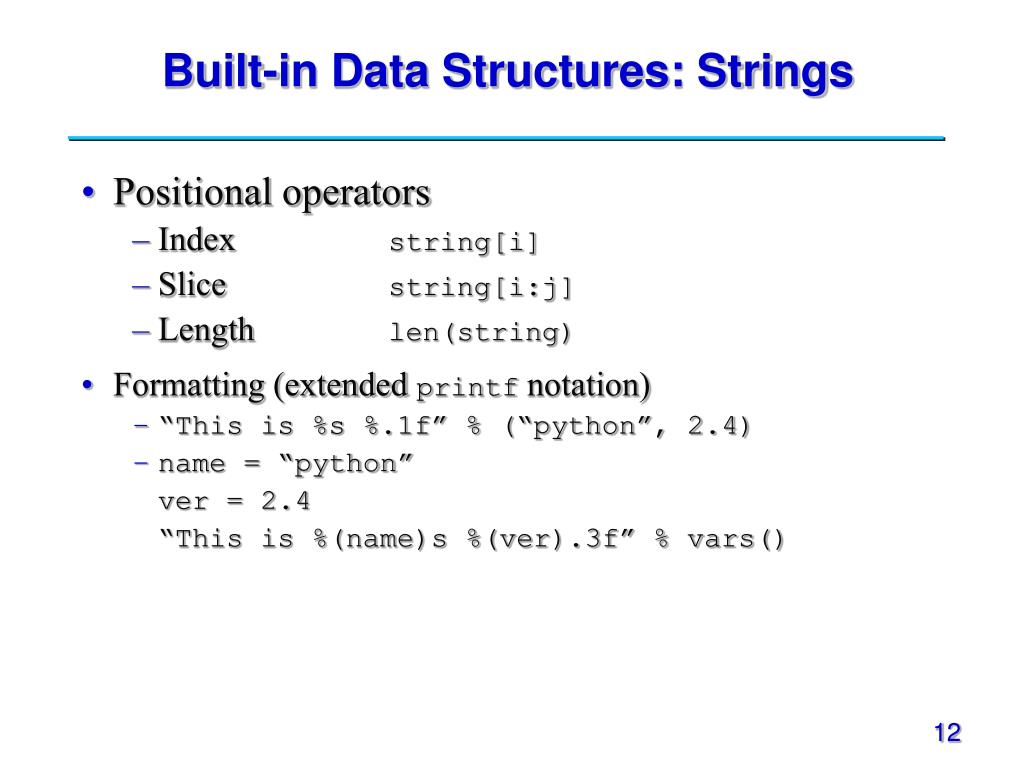 Built-in Data Structures: Strings

• Positional operators
– Index string[i]
– Slice string[i:j]
– Length len(string)

• Formatting (extended printf notation)
– “This is %s %.1f” % (“python”, 2.4)
– name = “python”
ver = 2.4
“This is %(name)s %(ver).3f” % vars()

12